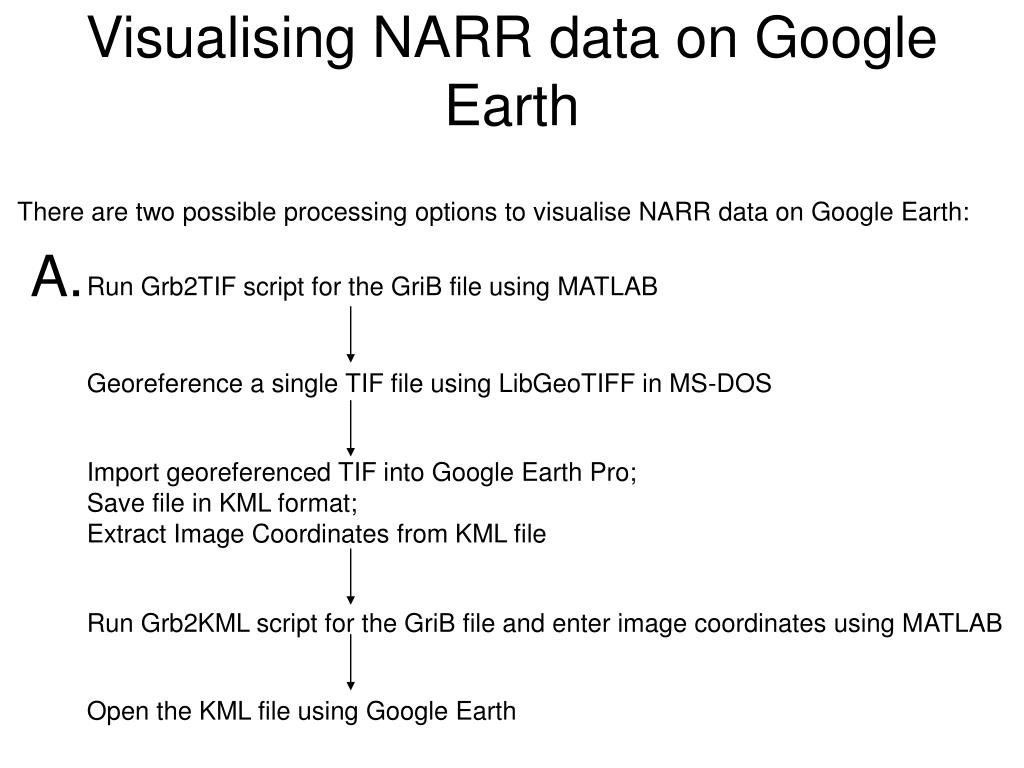 Visualising NARR data on Google Earth

There are two possible processing options to visualise NARR data on Google Earth:

A. Run Grb2TIF script for the GriB file using MATLAB

Georeference a single TIF file using LibGeoTIFF in MS-DOS

Import georeferenced TIF into Google Earth Pro;
Save file in KML format;
Extract Image Coordinates from KML file

Run Grb2KML script for the GriB file and enter image coordinates using MATLAB

Open the KML file using Google Earth